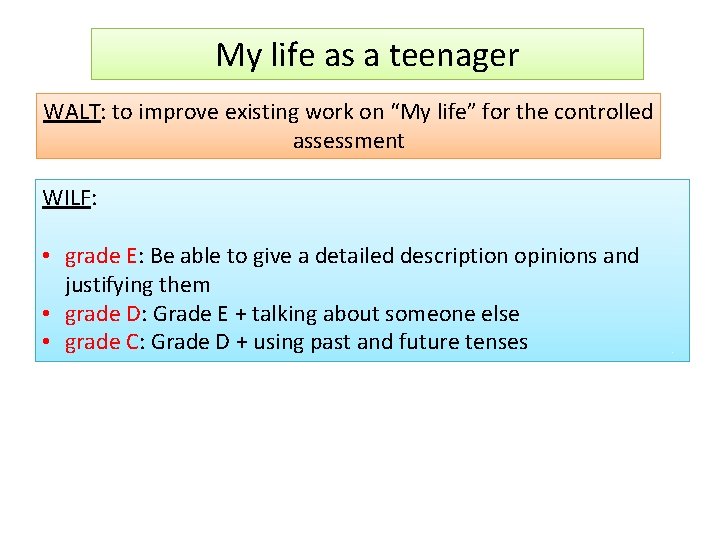 My life as a teenager

WALT: to improve existing work on “My life” for the controlled assessment

WILF:

• grade E: Be able to give a detailed description opinions and justifying them
• grade D: Grade E + talking about someone else
• grade C: Grade D + using past and future tenses